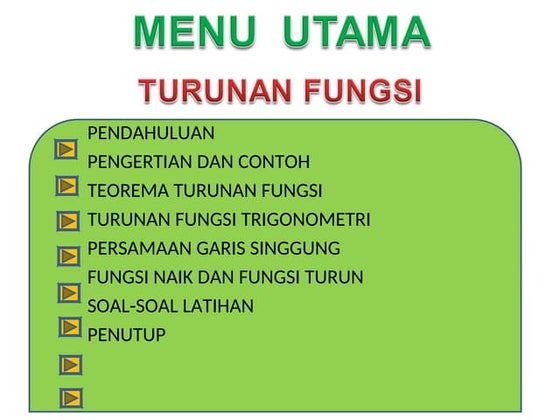 MENU UTAMA

TURUNAN FUNGSI

PENDAHULUAN
PENGERTIAN DAN CONTOH
TEOREMA TURUNAN FUNGSI
TURUNAN FUNGSI TRIGONOMETRI
PERSAMAAN GARIS SINGGUNG
FUNGSI NAIK DAN FUNGSI TURUN
SOAL-SOAL LATIHAN
PENUTUP